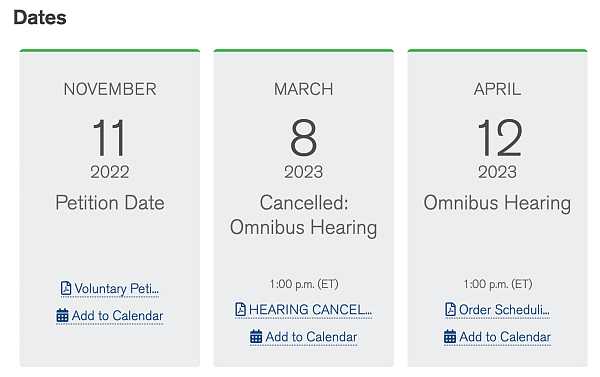 Dates

NOVEMBER

11

2022

Petition Date

Voluntary Peti...

Add to Calendar

MARCH

8

2023

Cancelled: Omnibus Hearing

1:00 p.m. (ET)

HEARING CANCEL...

Add to Calendar

APRIL

12

2023

Omnibus Hearing

1:00 p.m. (ET)

Order Scheduli...

Add to Calendar